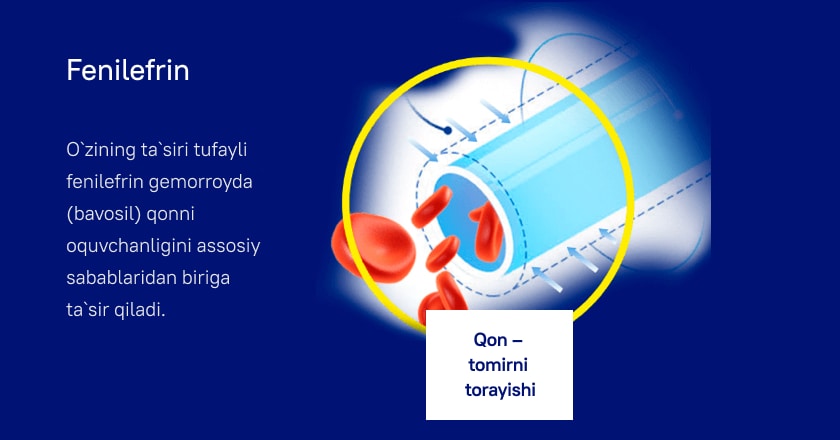 Fenilefrin

O`zining ta`siri tufayli fenilefrin gemorroyda (bavosil) qonni oquvchanligini assosiy sabablaridan biriga ta`sir qiladi.

Qon – tomirni torayishi